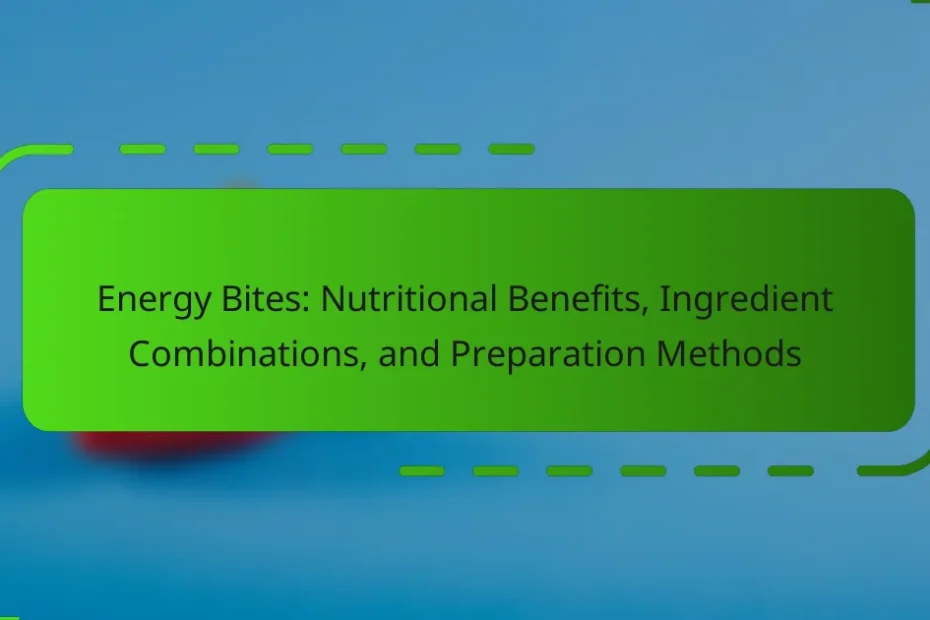 Energy Bites: Nutritional Benefits, Ingredient Combinations, and Preparation Methods